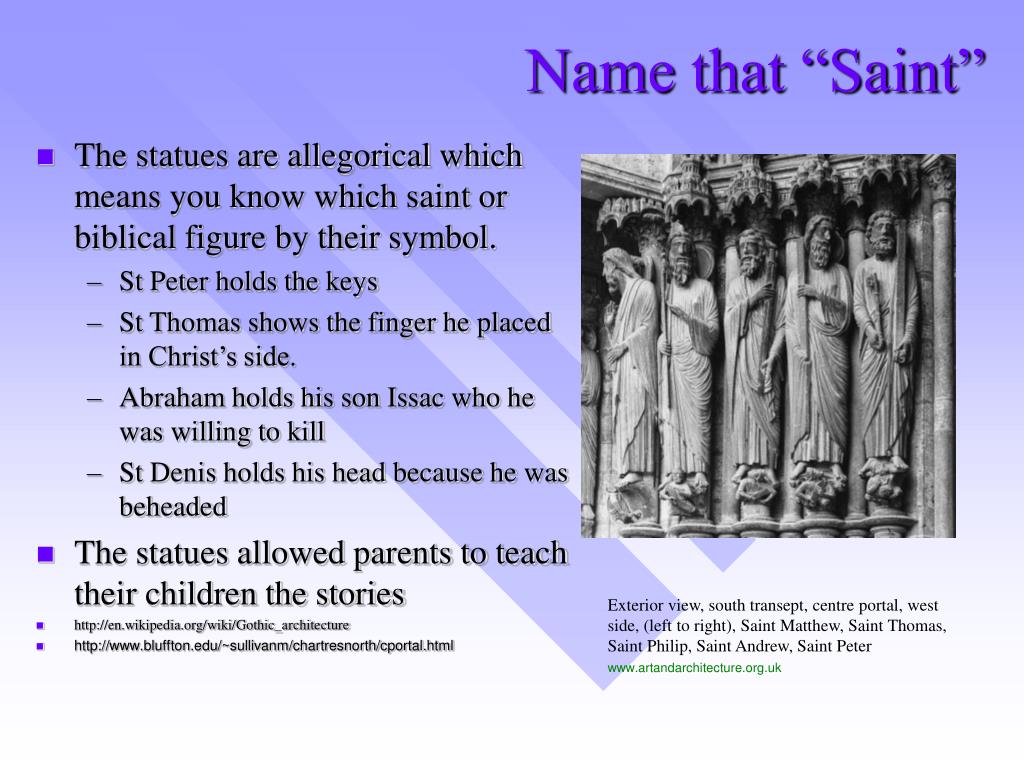 Name that “Saint”

- The statues are allegorical which means you know which saint or biblical figure by their symbol.
  – St Peter holds the keys
  – St Thomas shows the finger he placed in Christ’s side.
  – Abraham holds his son Issac who he was willing to kill
  – St Denis holds his head because he was beheaded
- The statues allowed parents to teach their children the stories
- http://en.wikipedia.org/wiki/Gothic_architecture
- http://www.bluffton.edu/~sullivanm/chartresnorth/cportal.html

Exterior view, south transept, centre portal, west side, (left to right), Saint Matthew, Saint Thomas, Saint Philip, Saint Andrew, Saint Peter
www.artandarchitecture.org.uk